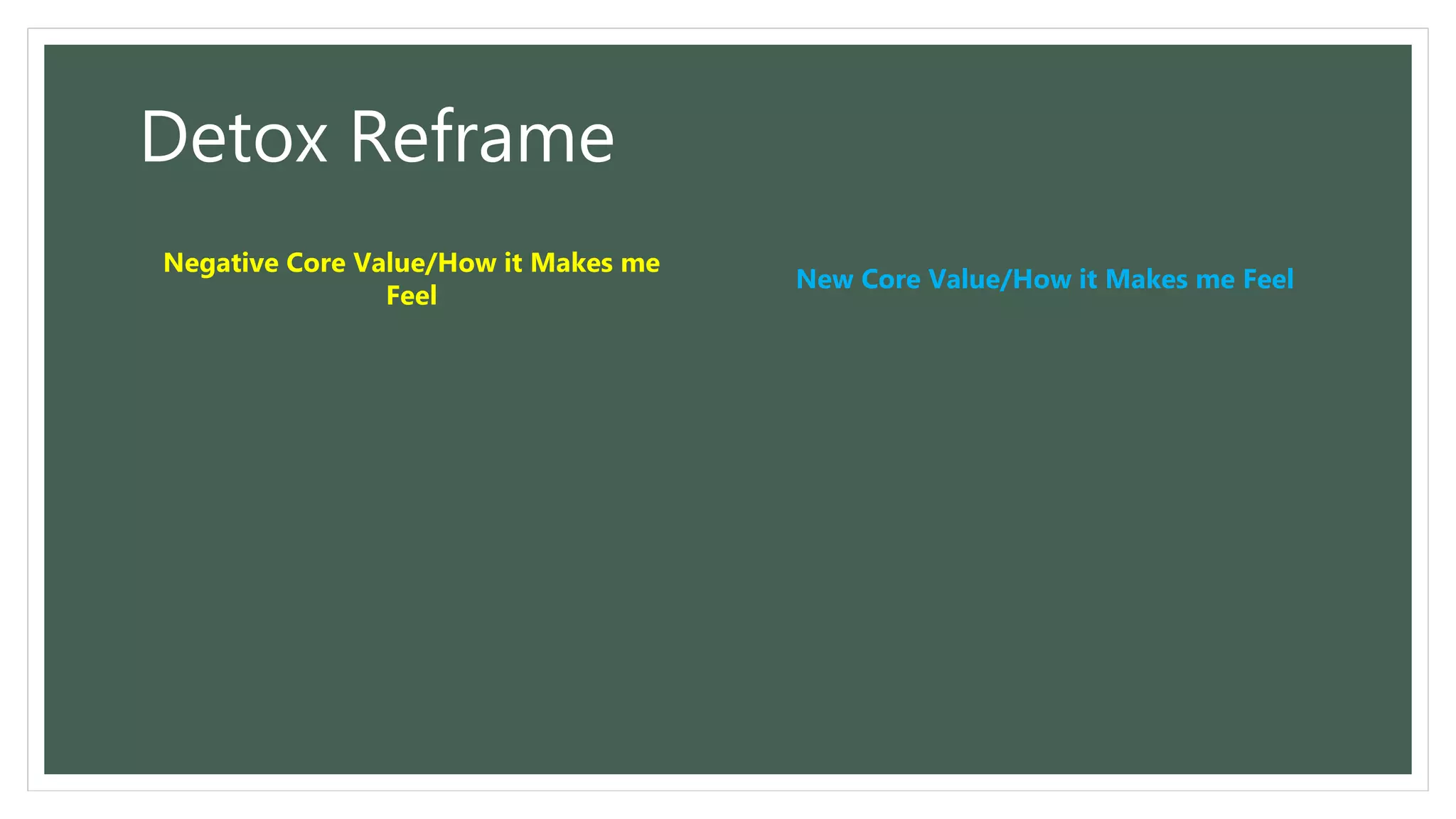 Detox Reframe

Negative Core Value/How it Makes me Feel

New Core Value/How it Makes me Feel